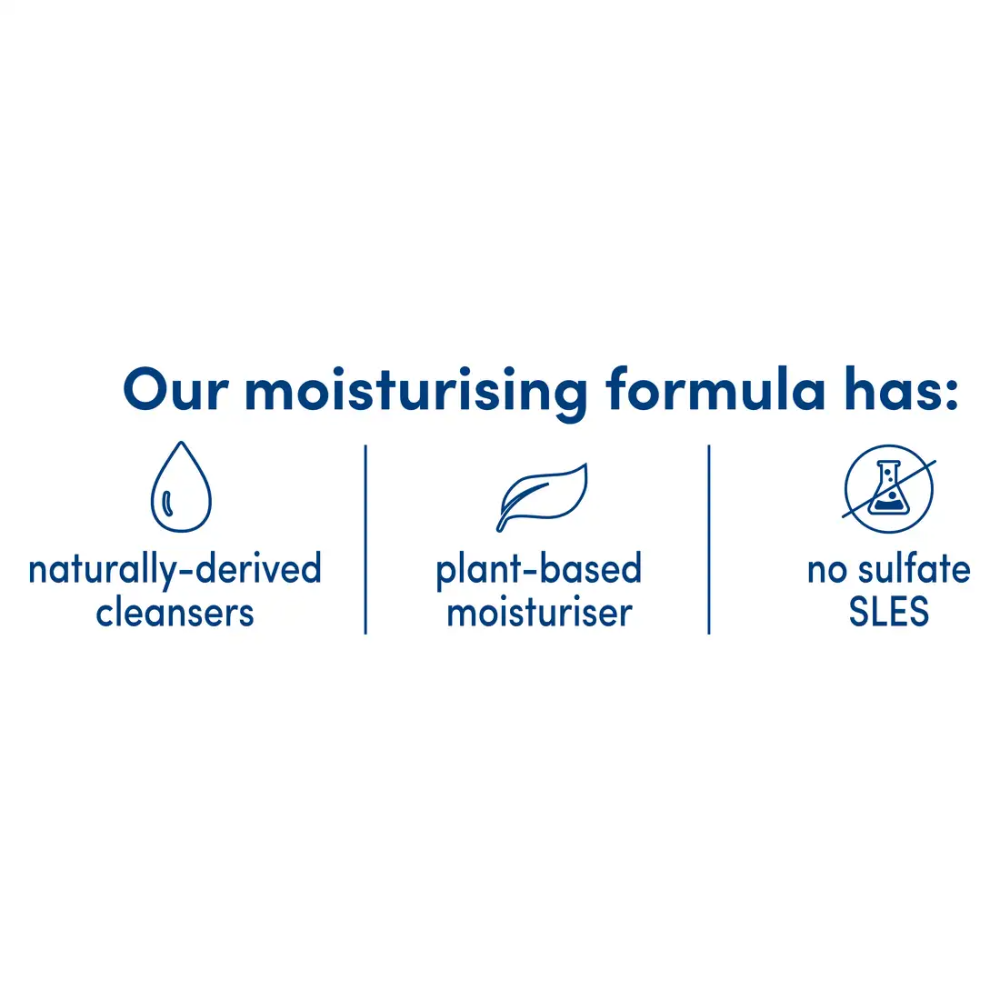 Our moisturising formula has:

naturally-derived cleansers

plant-based moisturiser

no sulfate SLES